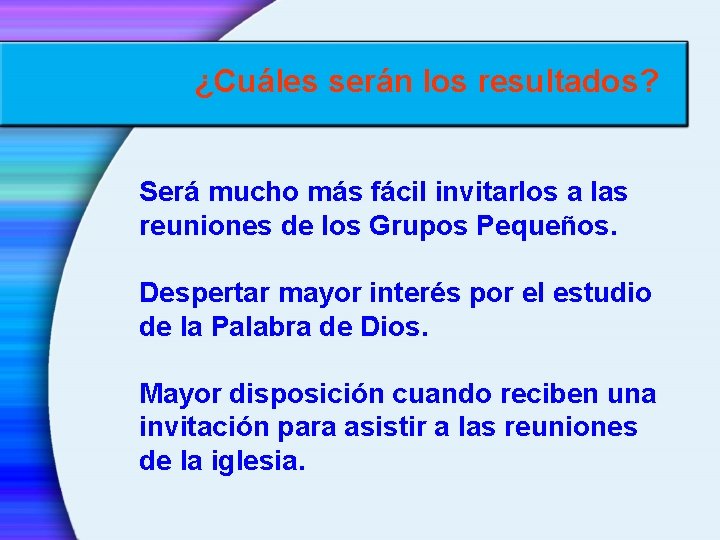 ¿Cuáles serán los resultados?

Será mucho más fácil invitarlos a las reuniones de los Grupos Pequeños.

Despertar mayor interés por el estudio de la Palabra de Dios.

Mayor disposición cuando reciben una invitación para asistir a las reuniones de la iglesia.